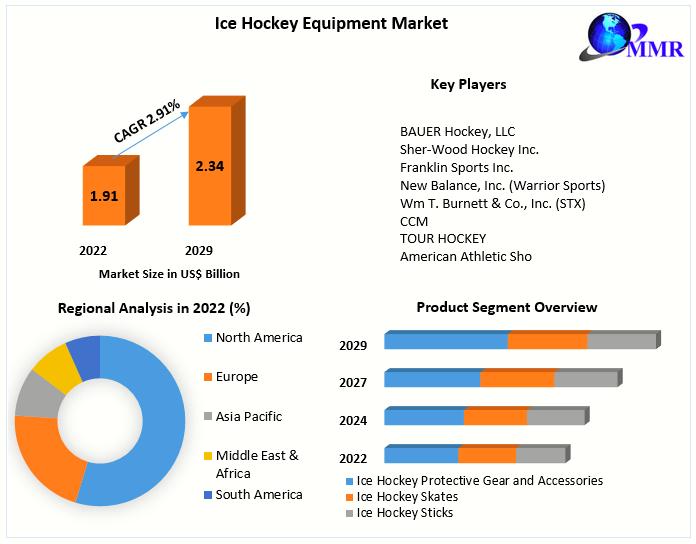 Ice Hockey Equipment Market

MMR

CAGR 2.91%

1.91

2.34

2022

2029

Market Size in US$ Billion

Key Players

BAUER Hockey, LLC
Sher-Wood Hockey Inc.
Franklin Sports Inc.
New Balance, Inc. (Warrior Sports)
Wm T. Burnett & Co., Inc. (STX)
CCM
TOUR HOCKEY
American Athletic Sho

Regional Analysis in 2022 (%)

North America
Europe
Asia Pacific
Middle East & Africa
South America

Product Segment Overview

2029
2027
2024
2022

Ice Hockey Protective Gear and Accessories
Ice Hockey Skates
Ice Hockey Sticks